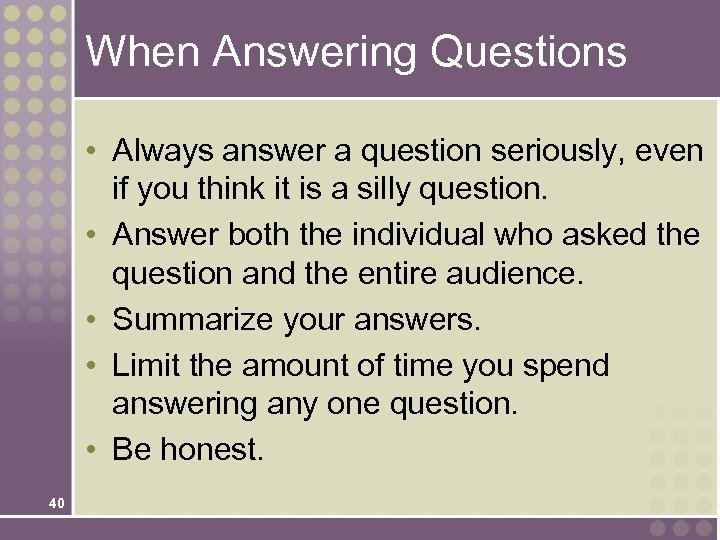 When Answering Questions

• Always answer a question seriously, even if you think it is a silly question.
• Answer both the individual who asked the question and the entire audience.
• Summarize your answers.
• Limit the amount of time you spend answering any one question.
• Be honest.

40